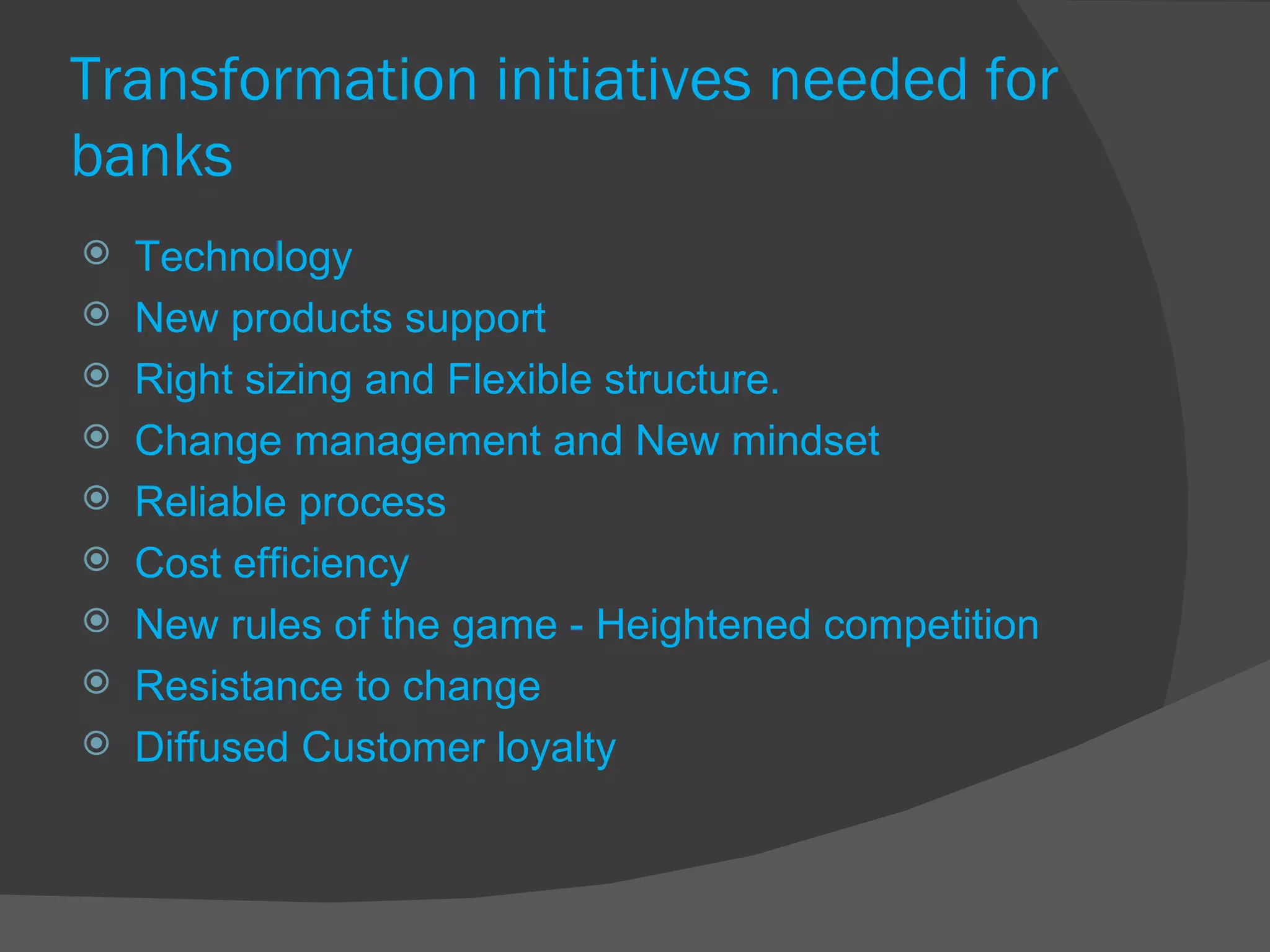 Transformation initiatives needed for banks

- Technology
- New products support
- Right sizing and Flexible structure.
- Change management and New mindset
- Reliable process
- Cost efficiency
- New rules of the game - Heightened competition
- Resistance to change
- Diffused Customer loyalty